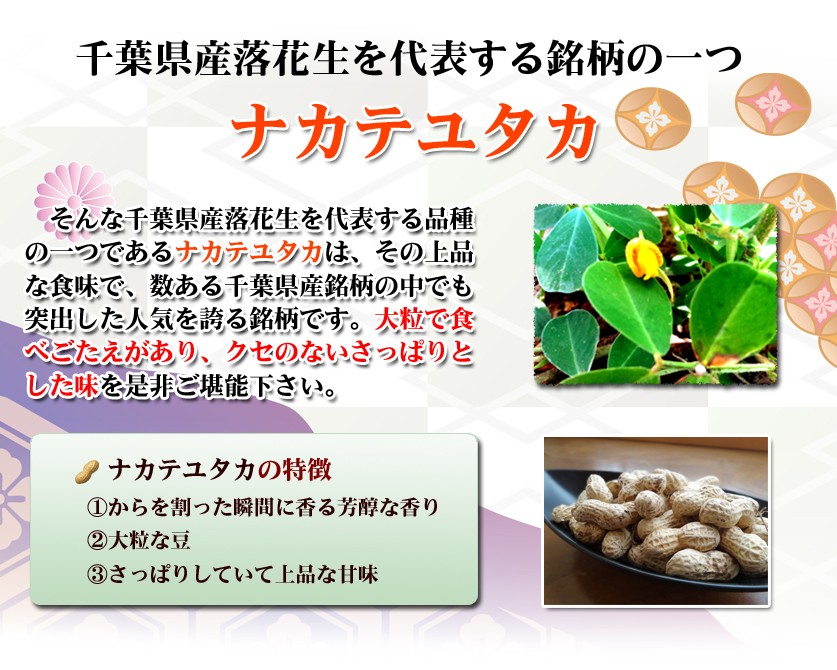 千葉県産落花生を代表する銘柄の一つ

ナカテユタカ

そんな千葉県産落花生を代表する品種の一つであるナカテユタカは、その上品な食味で、数ある千葉県産銘柄の中でも突出した人気を誇る銘柄です。大粒で食べごたえがあり、クセのないさっぱりとした味を是非ご堪能下さい。

ナカテユタカの特徴
①からを割った瞬間に香る芳醇な香り
②大粒な豆
③さっぱりしていて上品な甘味